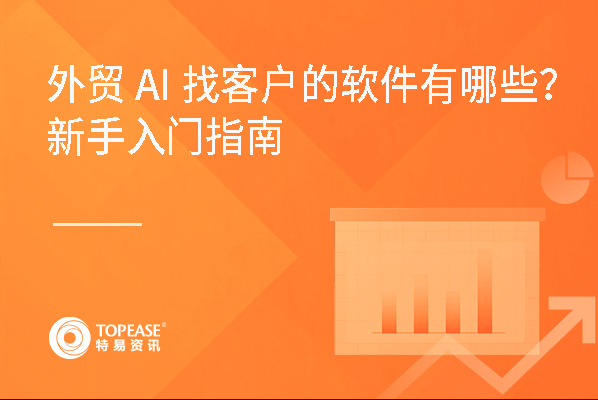 外贸 AI 找客户的软件有哪些？
新手入门指南

TOPEASE®
特易资讯